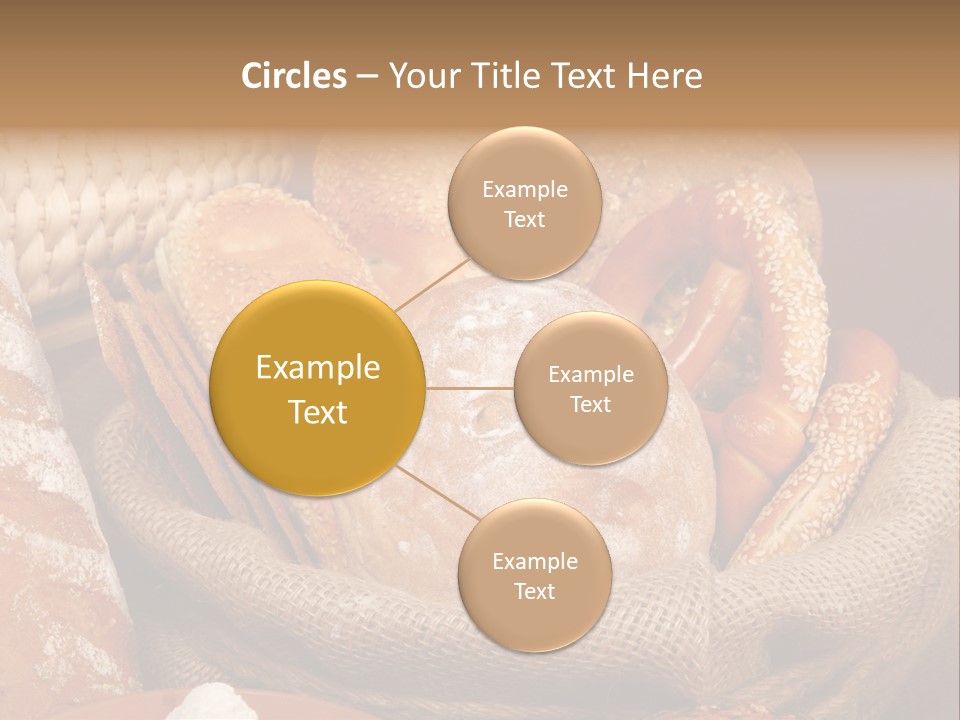 Circles – Your Title Text Here

Example Text

Example Text

Example Text

Example Text